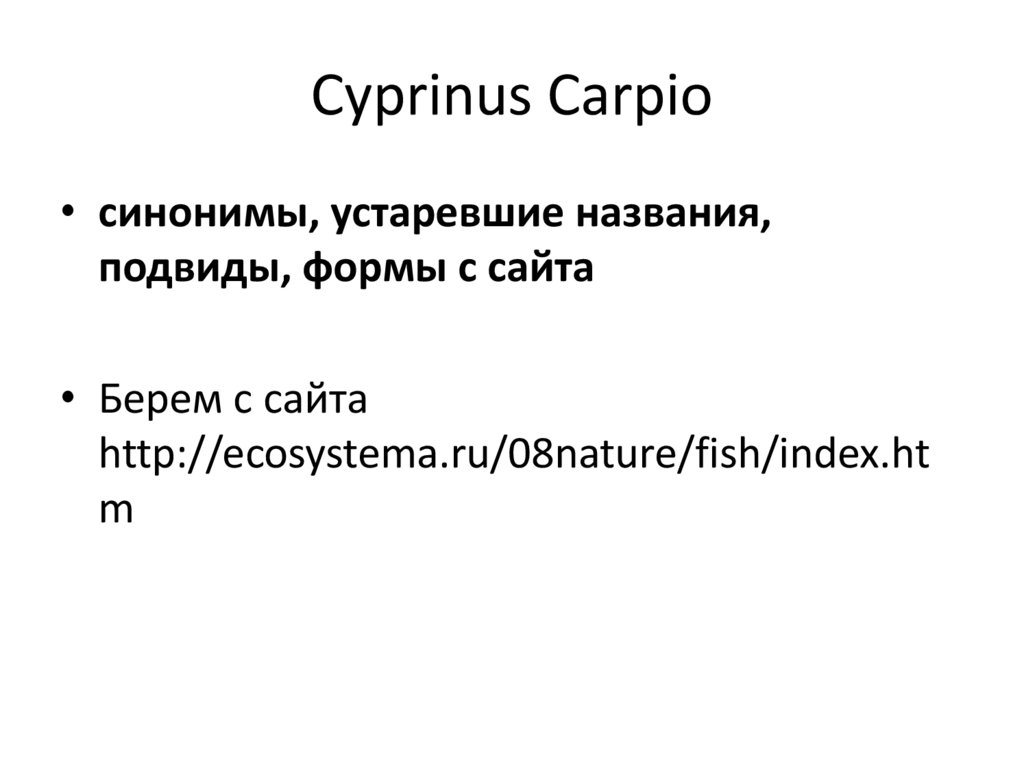 Cyprinus Carpio

• синонимы, устаревшие названия, подвиды, формы с сайта

• Берем с сайта http://ecosystema.ru/08nature/fish/index.htm